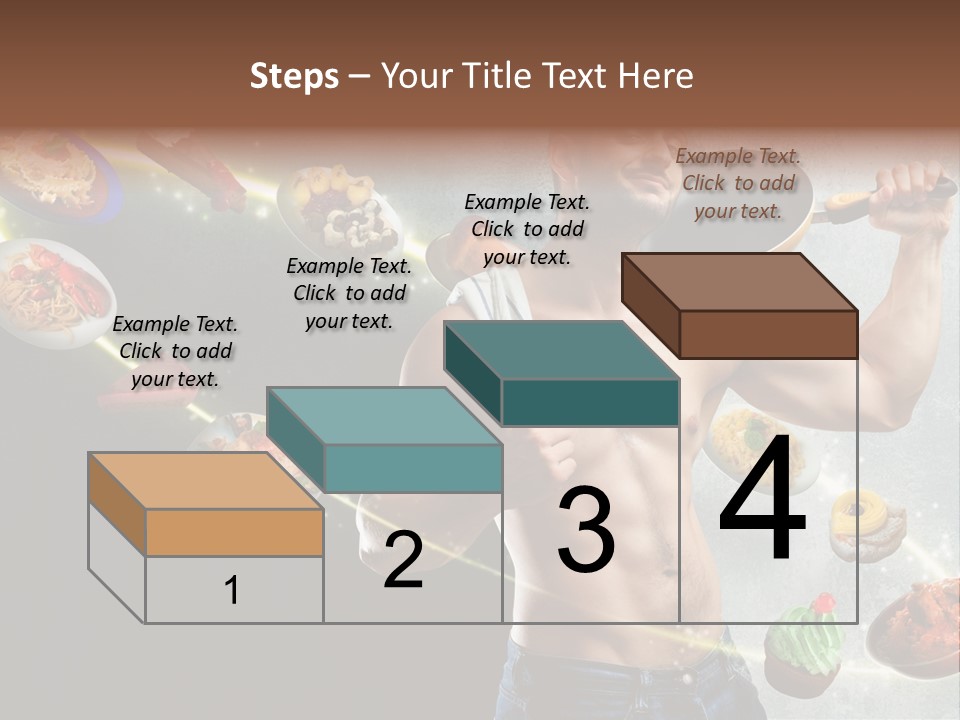 Steps – Your Title Text Here

Example Text. Click to add your text.

Example Text. Click to add your text.

Example Text. Click to add your text.

Example Text. Click to add your text.

1

2

3

4